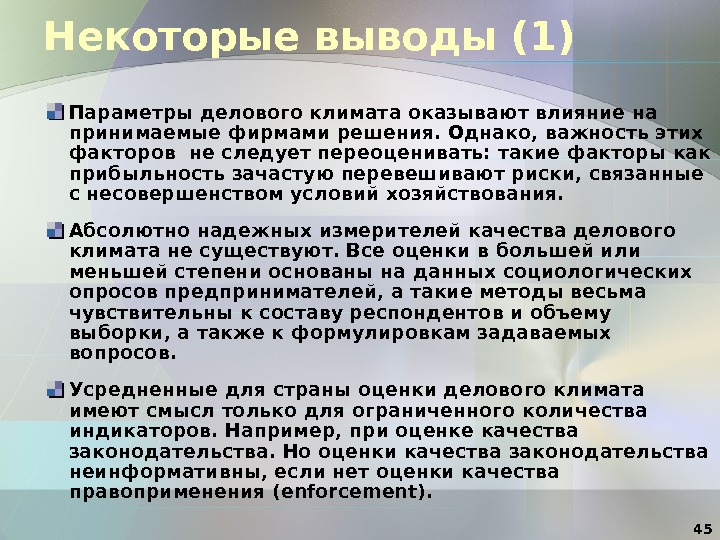 Некоторые выводы (1)

Параметры делового климата оказывают влияние на принимаемые фирмами решения. Однако, важность этих факторов  не следует переоценивать: такие факторы как прибыльность зачастую перевешивают риски, связанные с несовершенством условий хозяйствования.

Абсолютно надежных измерителей качества делового климата не существуют. Все оценки в большей или меньшей степени основаны на данных социологических опросов предпринимателей, а такие методы весьма чувствительны к составу респондентов и объему выборки, а также к формулировкам задаваемых вопросов.

Усредненные для страны оценки делового климата имеют смысл только для ограниченного количества индикаторов. Например, при оценке качества законодательства. Но оценки качества законодательства неинформативны, если нет оценки качества правоприменения (enforcement).

45